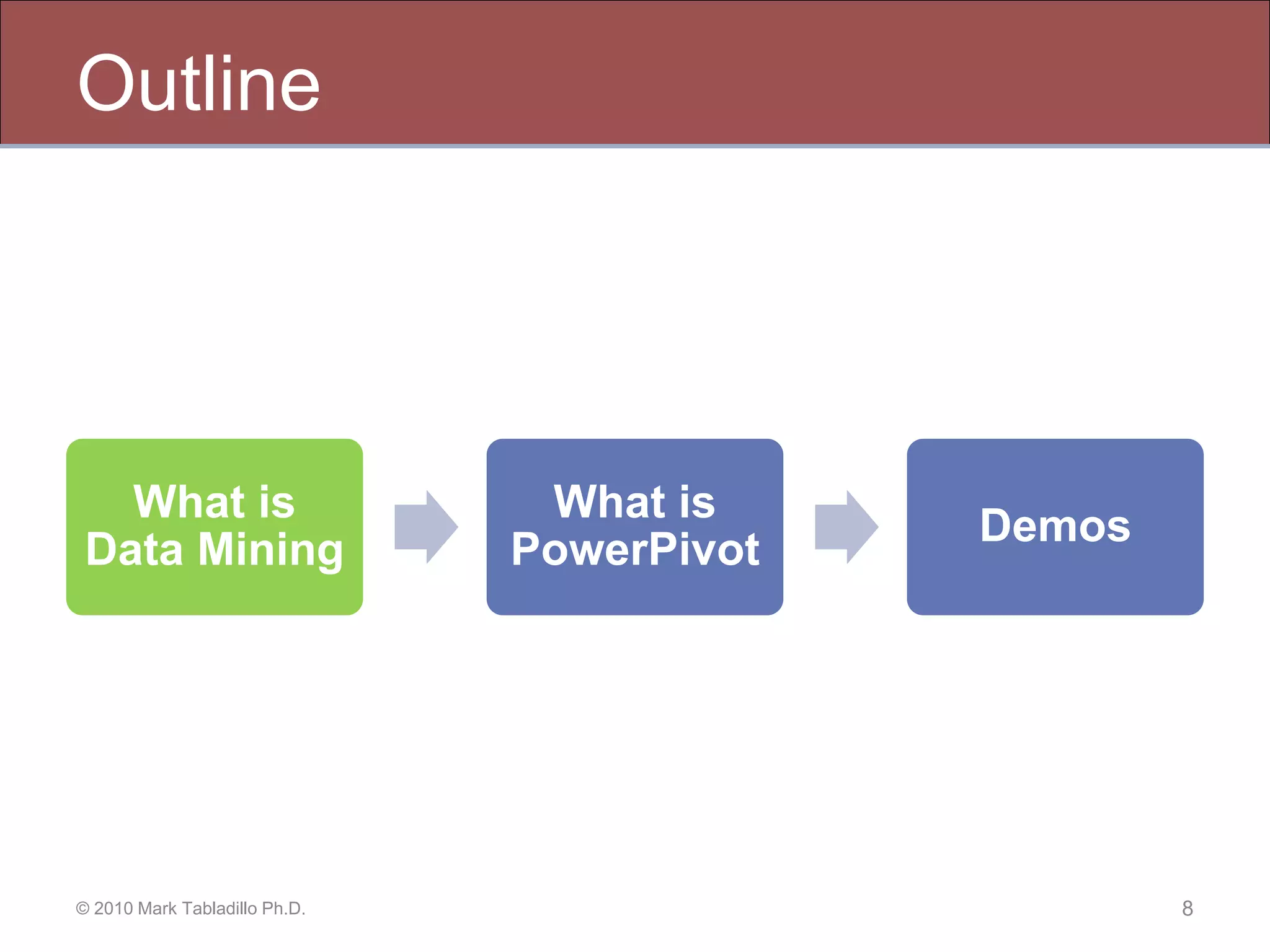 Outline

What is Data Mining

What is PowerPivot

Demos

© 2010 Mark Tabladillo Ph.D.

8